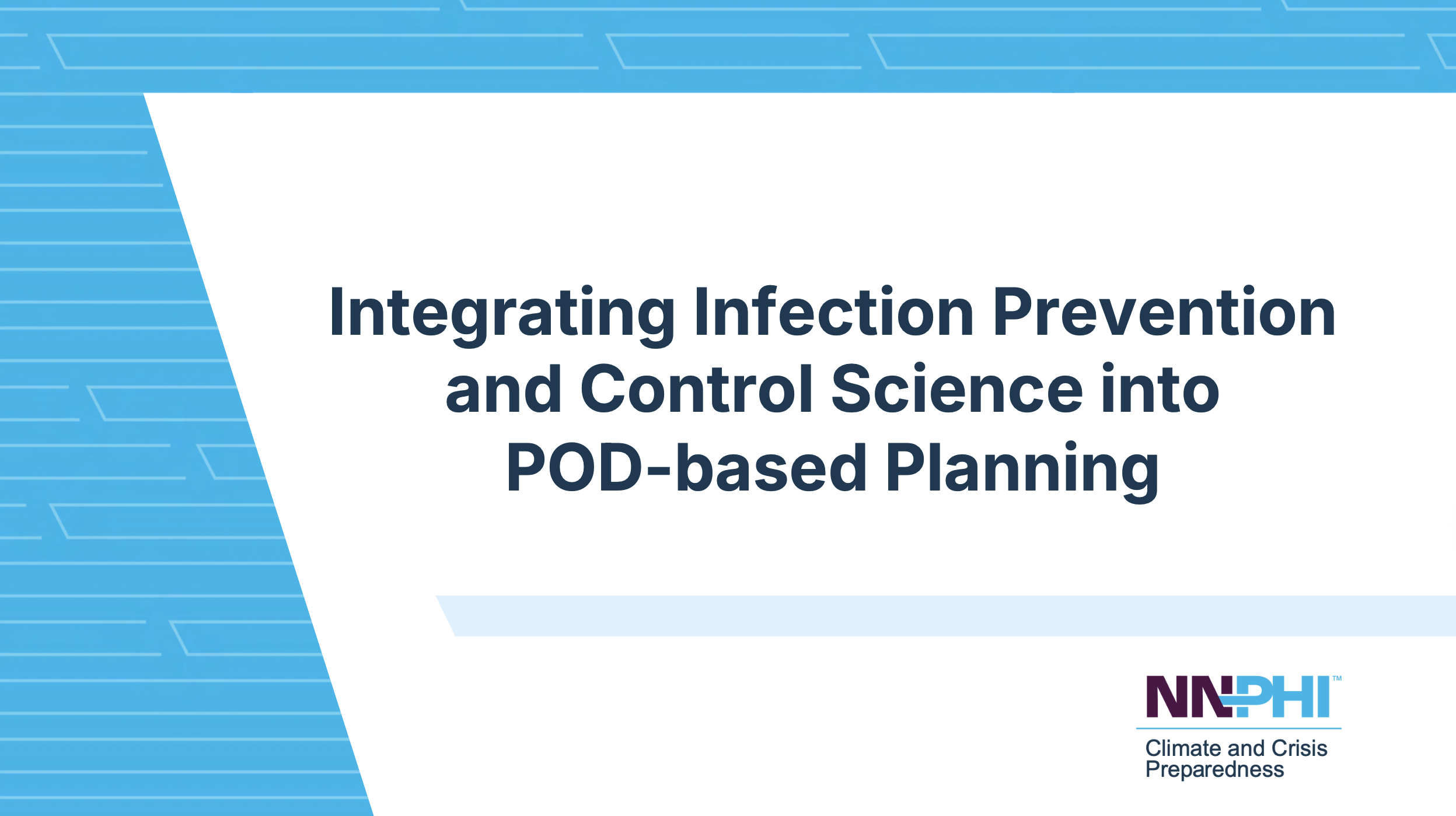 Integrating Infection Prevention and Control Science into POD-based Planning

NNPHI™

Climate and Crisis Preparedness